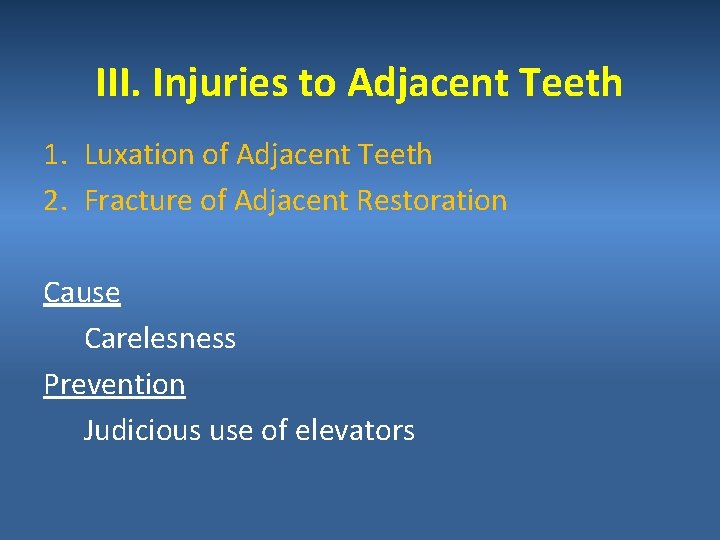 III. Injuries to Adjacent Teeth

1. Luxation of Adjacent Teeth
2. Fracture of Adjacent Restoration

Cause
Carelesness
Prevention
Judicious use of elevators